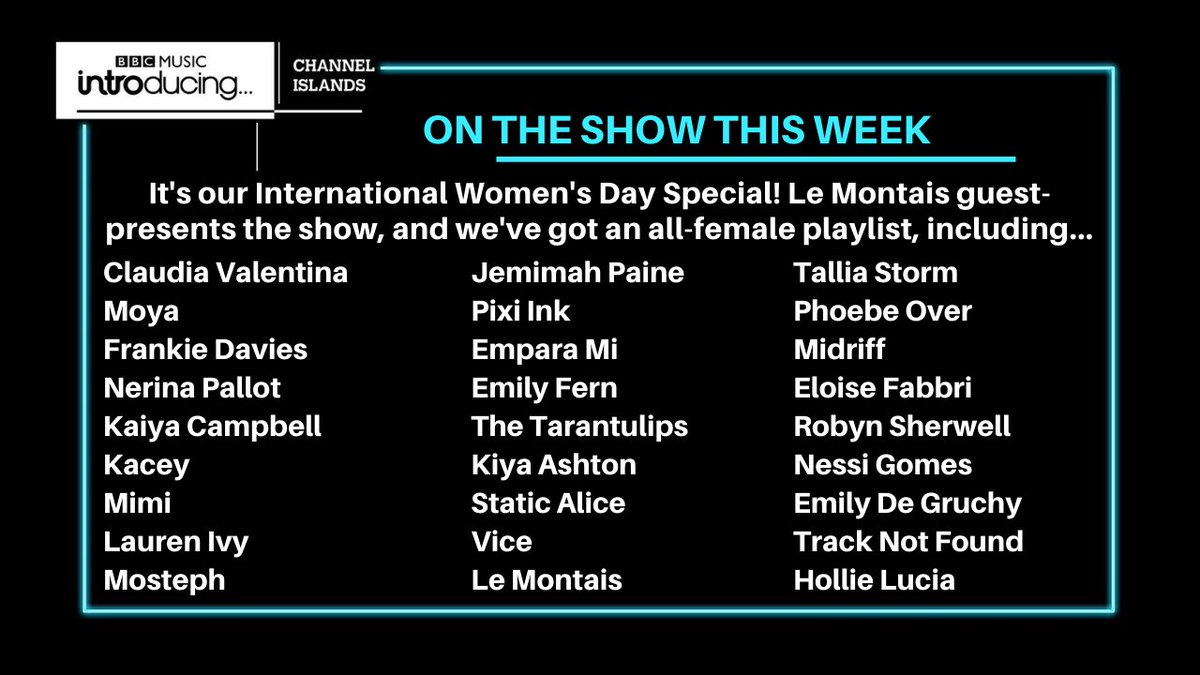 BBC MUSIC introducing...

CHANNEL ISLANDS

ON THE SHOW THIS WEEK

It's our International Women's Day Special! Le Montais guest-presents the show, and we've got an all-female playlist, including...

Claudia Valentina
Moya
Frankie Davies
Nerina Pallot
Kaiya Campbell
Kacey
Mimi
Lauren Ivy
Mosteph

Jemimah Paine
Pixi Ink
Empara Mi
Emily Fern
The Tarantulips
Kiya Ashton
Static Alice
Vice
Le Montais

Tallia Storm
Phoebe Over
Midriff
Eloise Fabbri
Robyn Sherwell
Nessi Gomes
Emily De Gruchy
Track Not Found
Hollie Lucia